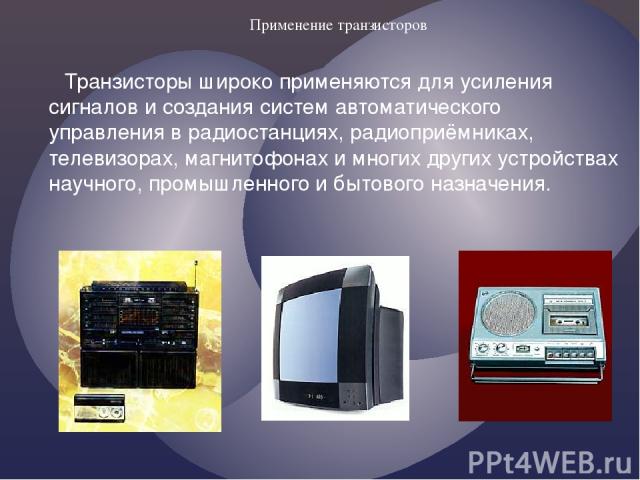 Применение транзисторов

Транзисторы широко применяются для усиления сигналов и создания систем автоматического управления в радиостанциях, радиоприёмниках, телевизорах, магнитофонах и многих других устройствах научного, промышленного и бытового назначения.

PPt4WEB.ru